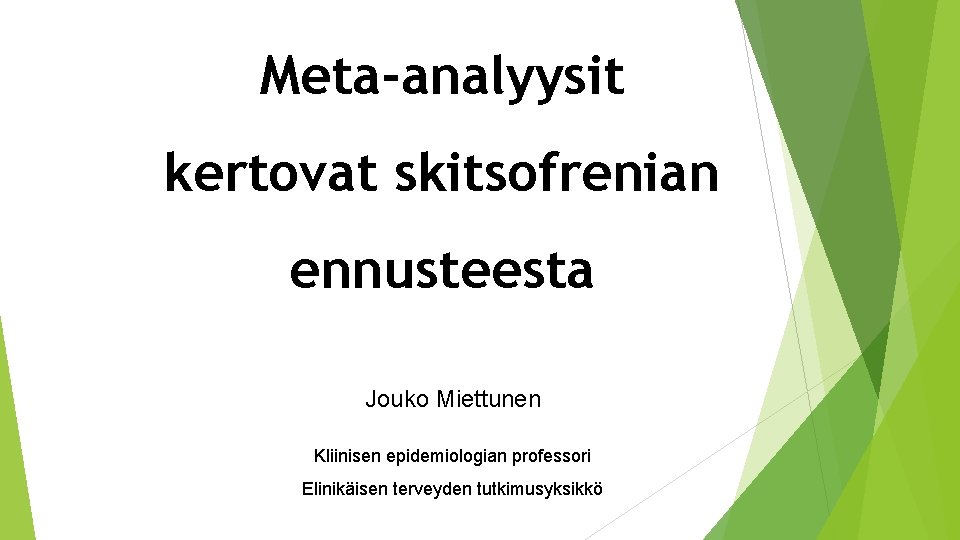 Meta-analyysit kertovat skitsofrenian ennusteesta

Jouko Miettunen

Kliinisen epidemiologian professori

Elinikäisen terveyden tutkimusyksikkö